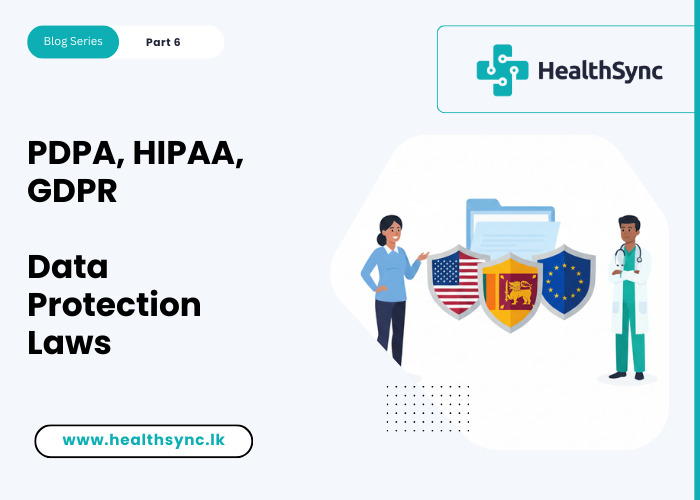 Blog Series Part 6

HealthSync

PDPA, HIPAA, GDPR

Data Protection Laws

www.healthsync.lk